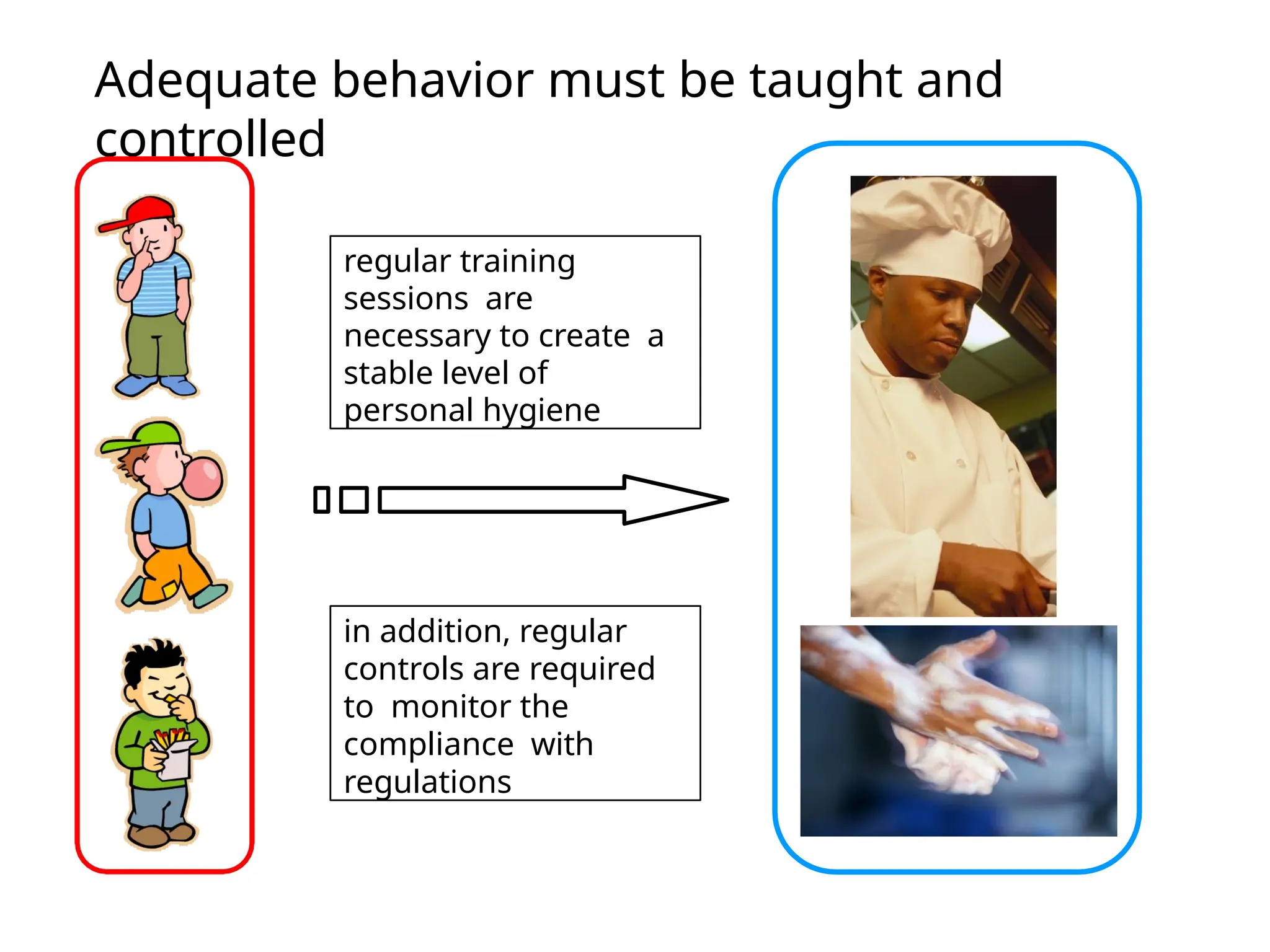 Adequate behavior must be taught and controlled

regular training sessions are necessary to create a stable level of personal hygiene

in addition, regular controls are required to monitor the compliance with regulations